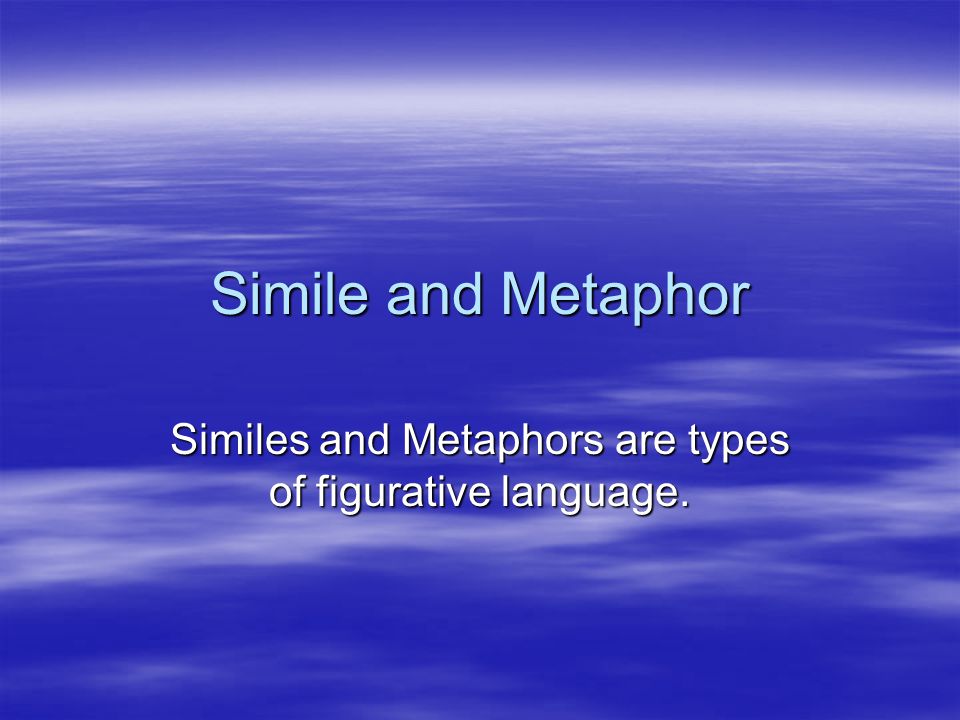 Simile and Metaphor

Similes and Metaphors are types of figurative language.